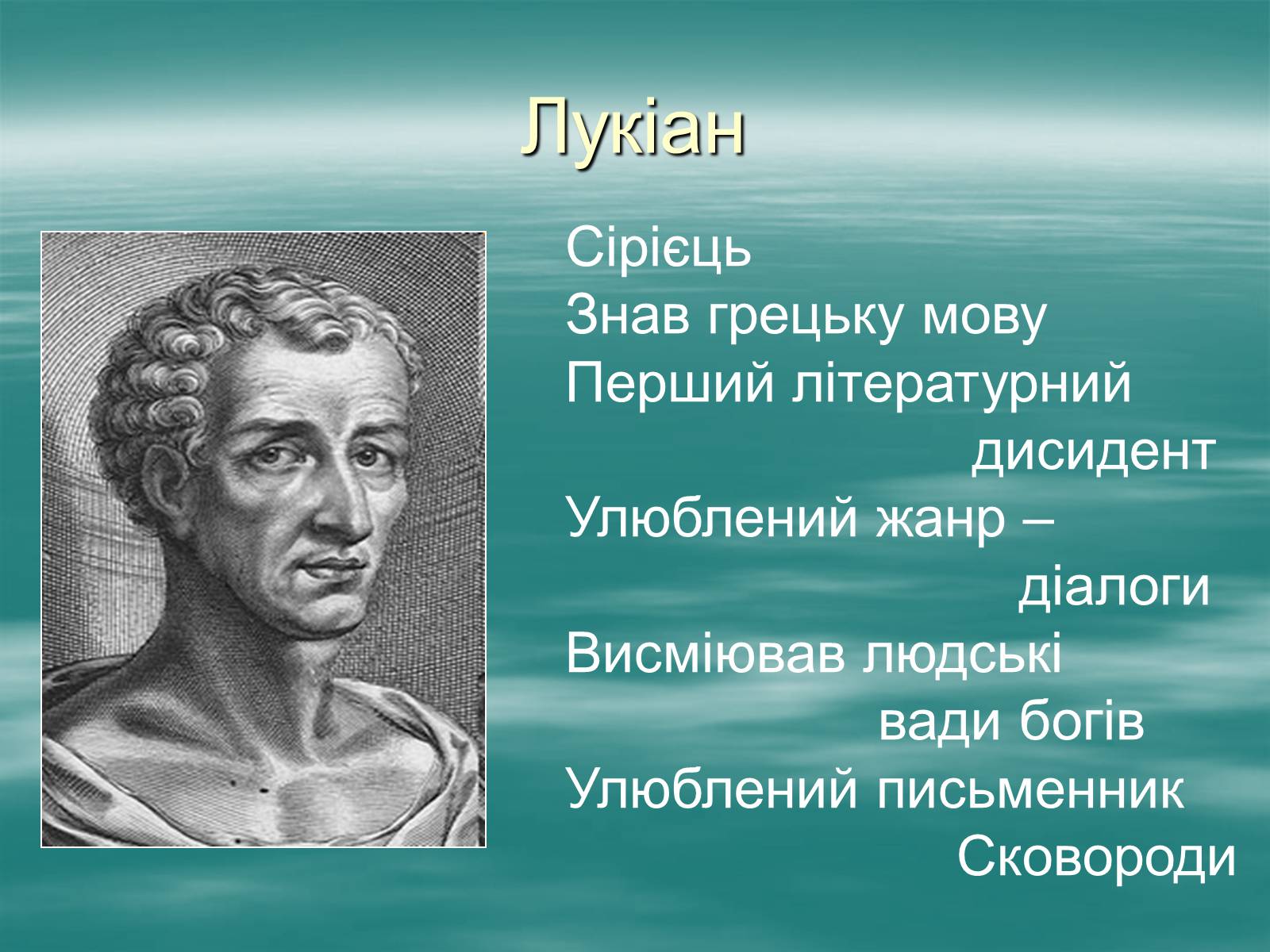 Лукіан

Сірієць
Знав грецьку мову
Перший літературний дисидент
Улюблений жанр – діалоги
Висміював людські вади богів
Улюблений письменник Сковороди